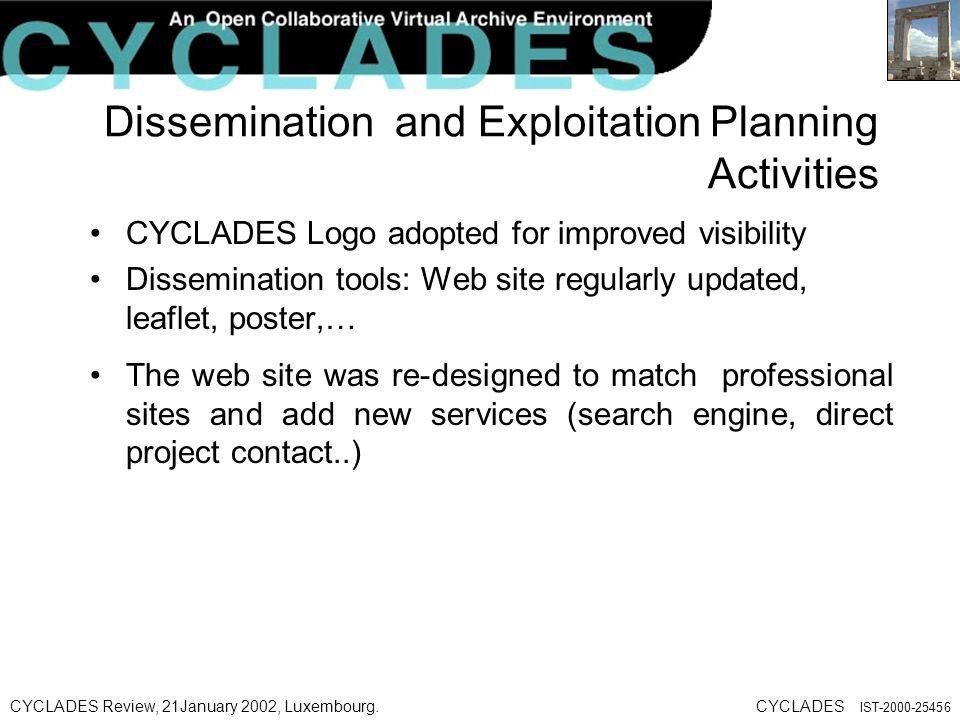 An Open Collaborative Virtual Archive Environment
CYCLADES

Dissemination and Exploitation Planning Activities

• CYCLADES Logo adopted for improved visibility
• Dissemination tools: Web site regularly updated, leaflet, poster,…
• The web site was re-designed to match professional sites and add new services (search engine, direct project contact..)

CYCLADES Review, 21January 2002, Luxembourg.
CYCLADES IST-2000-25456